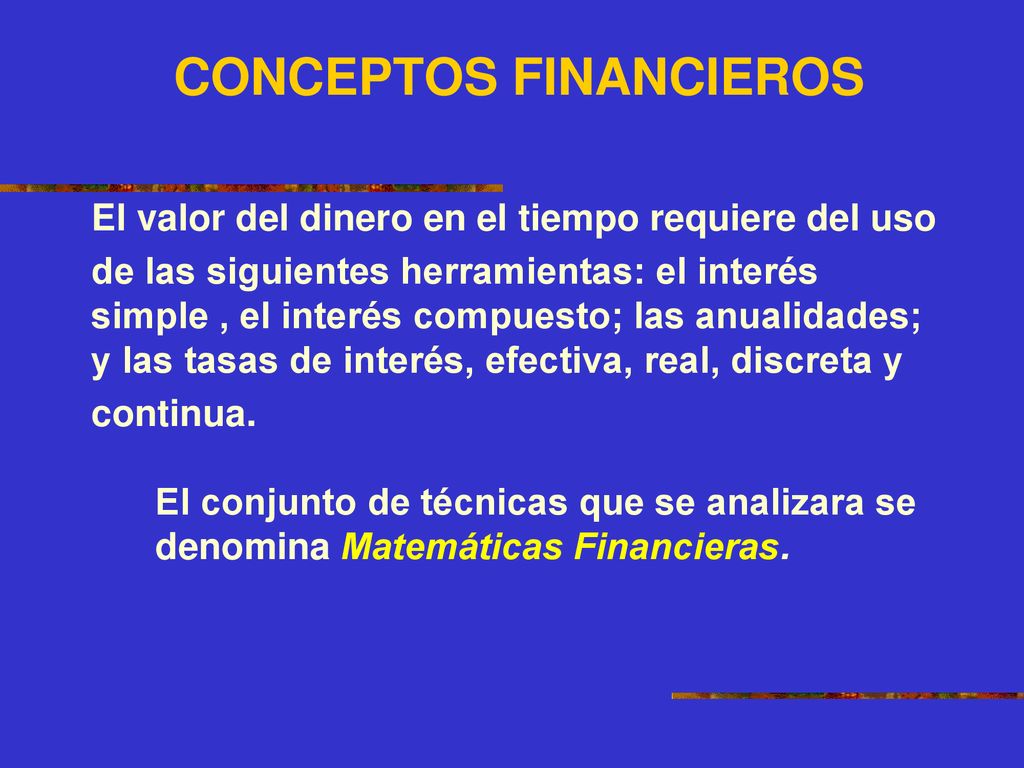 CONCEPTOS FINANCIEROS

El valor del dinero en el tiempo requiere del uso de las siguientes herramientas: el interés simple , el interés compuesto; las anualidades; y las tasas de interés, efectiva, real, discreta y continua.

El conjunto de técnicas que se analizara se denomina Matemáticas Financieras.